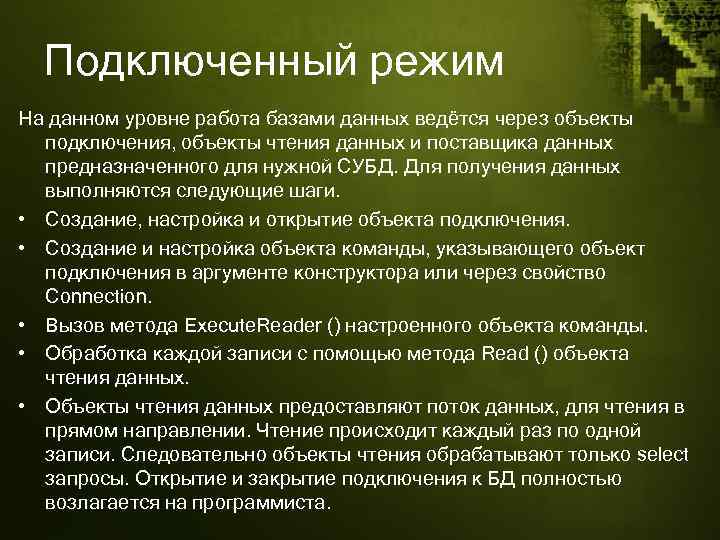 Подключенный режим

На данном уровне работа базами данных ведётся через объекты подключения, объекты чтения данных и поставщика данных предназначенного для нужной СУБД. Для получения данных выполняются следующие шаги.

• Создание, настройка и открытие объекта подключения.
• Создание и настройка объекта команды, указывающего объект подключения в аргументе конструктора или через свойство Connection.
• Вызов метода ExecuteReader () настроенного объекта команды.
• Обработка каждой записи с помощью метода Read () объекта чтения данных.
• Объекты чтения данных предоставляют поток данных, для чтения в прямом направлении. Чтение происходит каждый раз по одной записи. Следовательно объекты чтения обрабатывают только select запросы. Открытие и закрытие подключения к БД полностью возлагается на программиста.